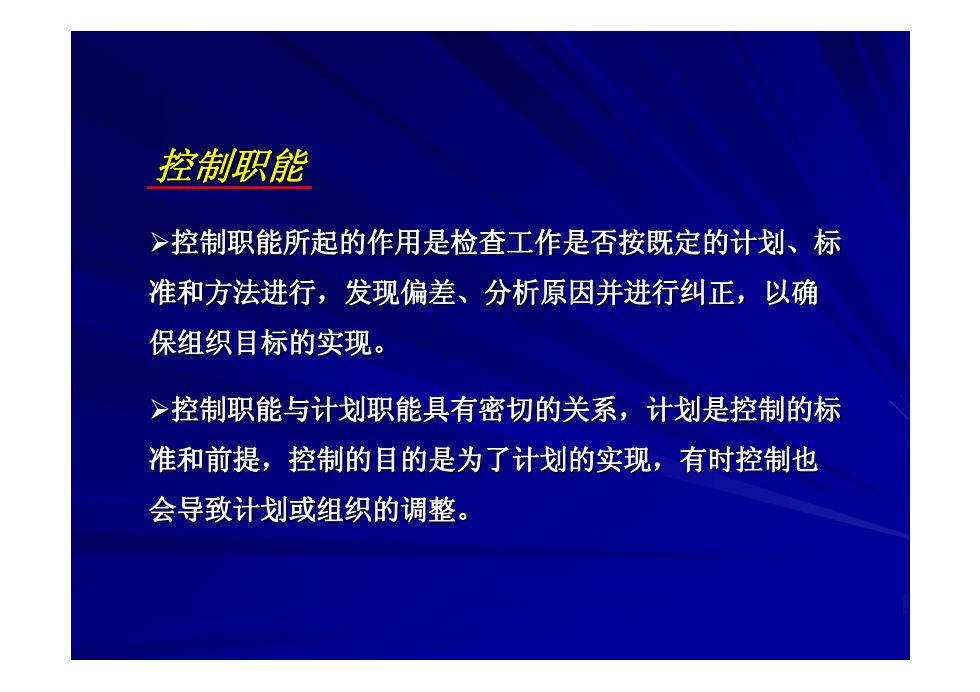 控制职能

➢控制职能所起的作用是检查工作是否按既定的计划、标准和方法进行，发现偏差、分析原因并进行纠正，以确保组织目标的实现。

➢控制职能与计划职能具有密切的关系，计划是控制的标准和前提，控制的目的是为了计划的实现，有时控制也会导致计划或组织的调整。